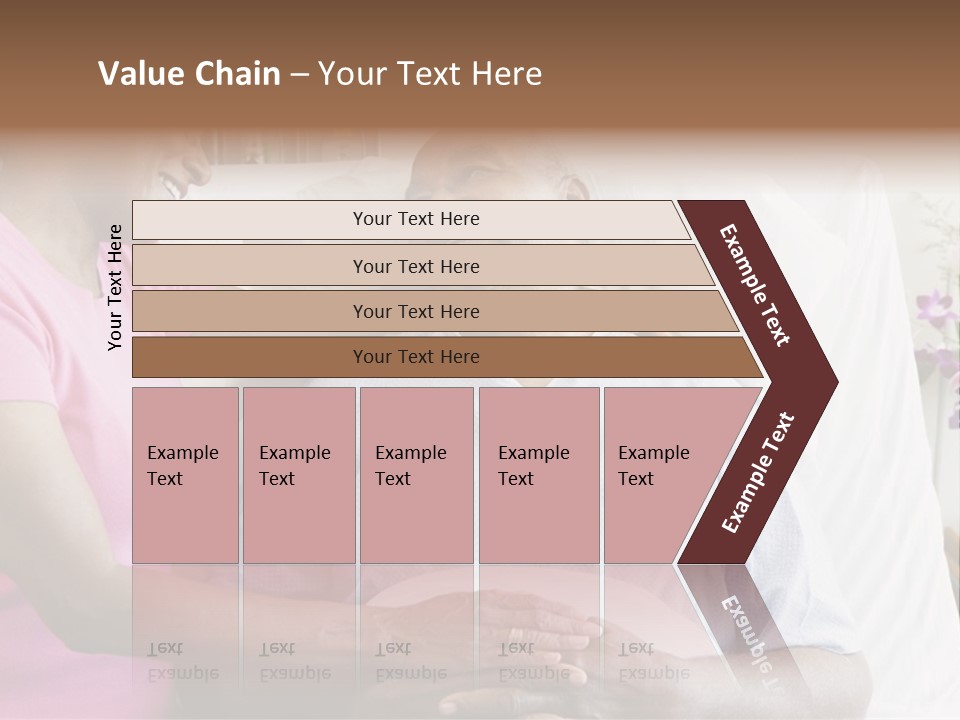 Value Chain – Your Text Here

Your Text Here

Your Text Here

Your Text Here

Your Text Here

Your Text Here

Example Text

Example Text

Example Text

Example Text

Example Text

Example Text

Example Text